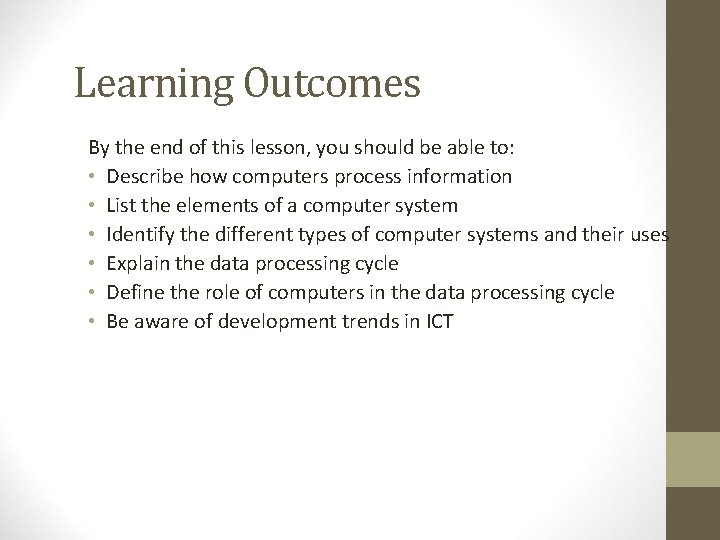 Learning Outcomes

By the end of this lesson, you should be able to:
• Describe how computers process information
• List the elements of a computer system
• Identify the different types of computer systems and their uses
• Explain the data processing cycle
• Define the role of computers in the data processing cycle
• Be aware of development trends in ICT